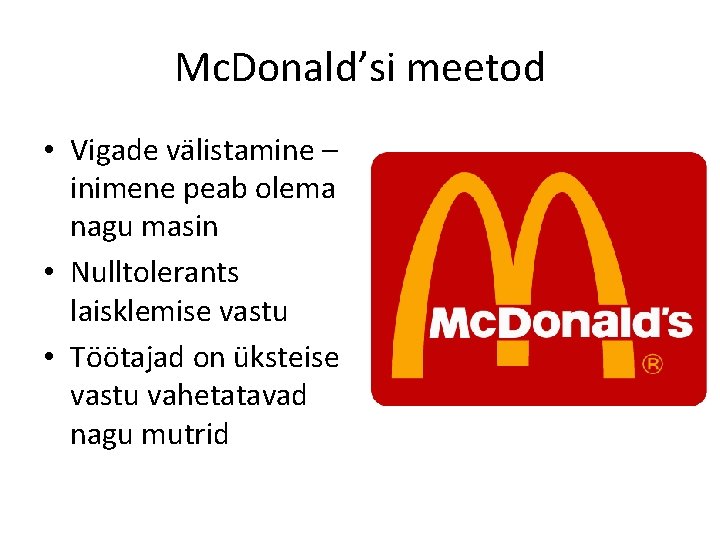 McDonald’si meetod

• Vigade välistamine – inimene peab olema nagu masin
• Nulltolerants laisklemise vastu
• Töötajad on üksteise vastu vahetatavad nagu mutrid

McDonald's
®